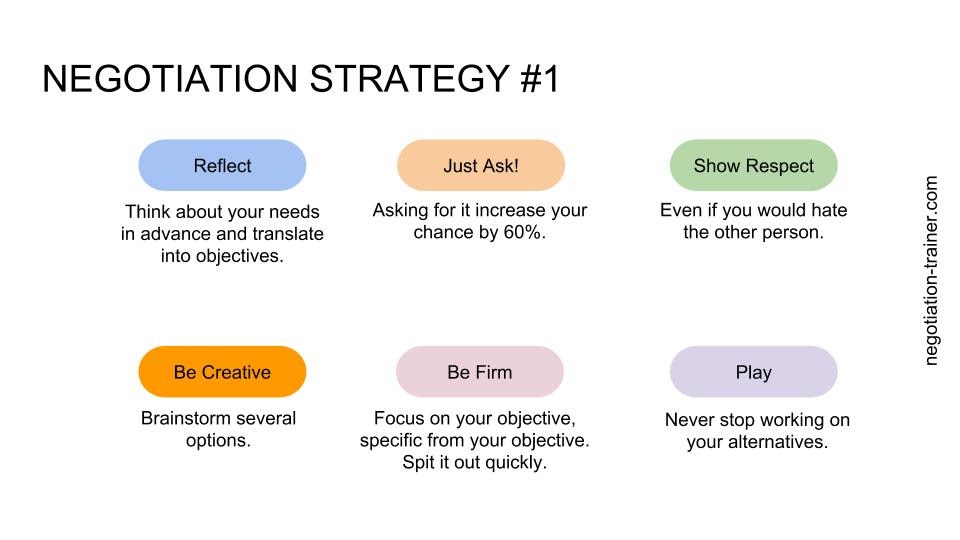 NEGOTIATION STRATEGY #1

Reflect

Think about your needs in advance and translate into objectives.

Just Ask!

Asking for it increase your chance by 60%.

Show Respect

Even if you would hate the other person.

Be Creative

Brainstorm several options.

Be Firm

Focus on your objective, specific from your objective. Spit it out quickly.

Play

Never stop working on your alternatives.

negotiation-trainer.com